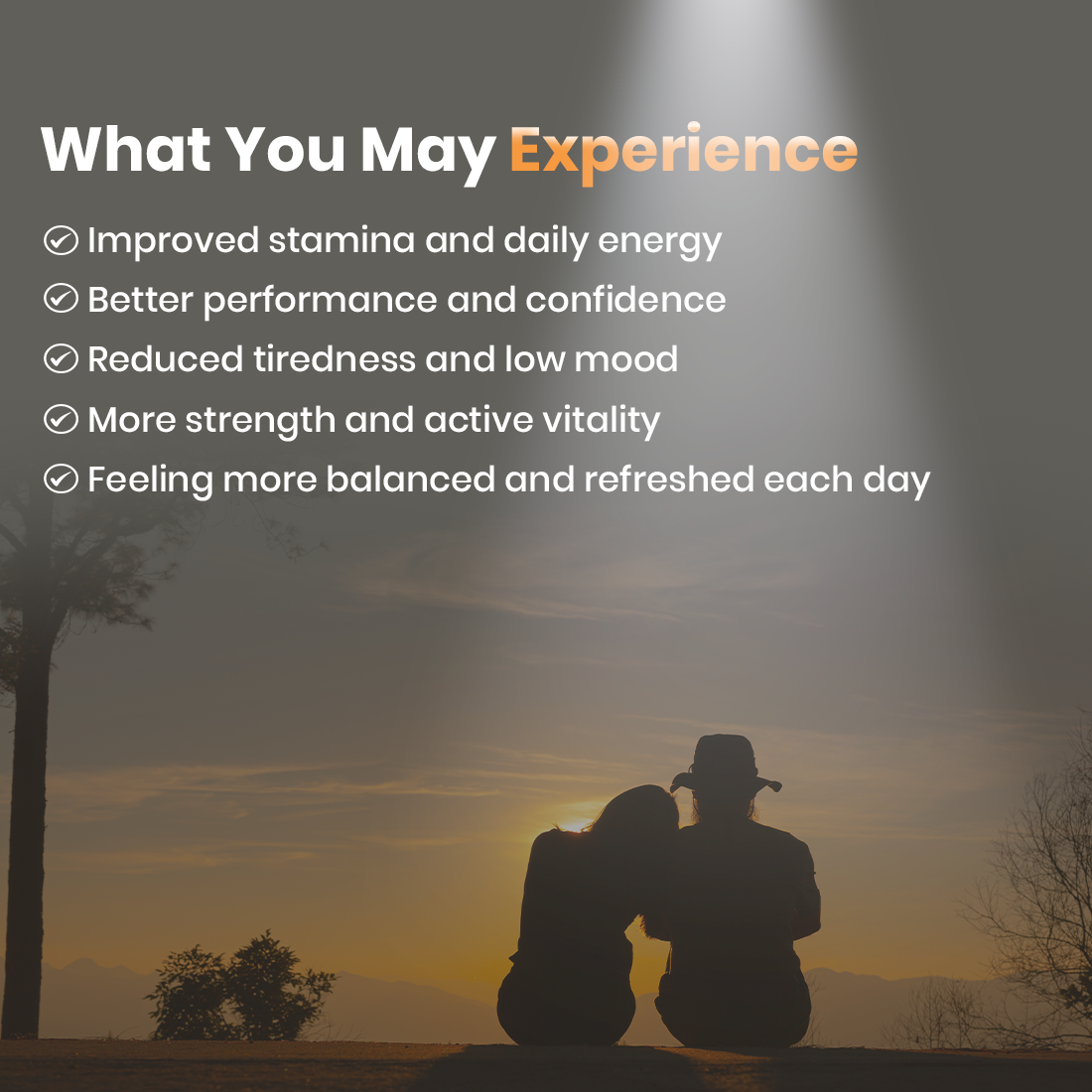 What You May Experience

Improved stamina and daily energy
Better performance and confidence
Reduced tiredness and low mood
More strength and active vitality
Feeling more balanced and refreshed each day